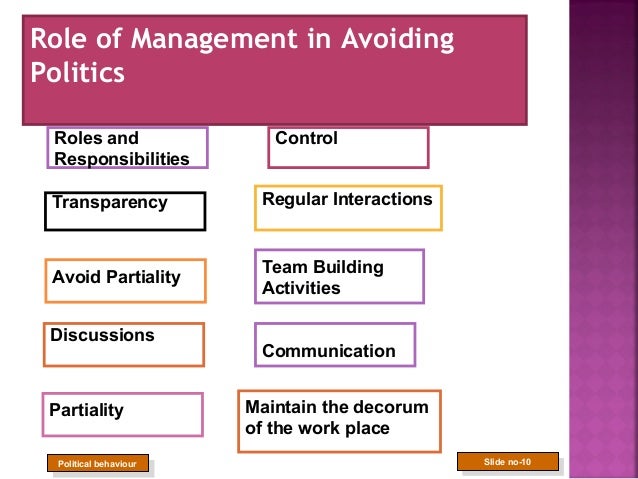 Role of Management in Avoiding Politics

Roles and Responsibilities

Transparency

Avoid Partiality

Discussions

Partiality

Control

Regular Interactions

Team Building Activities

Communication

Maintain the decorum of the work place

Political behaviour

Slide no-10